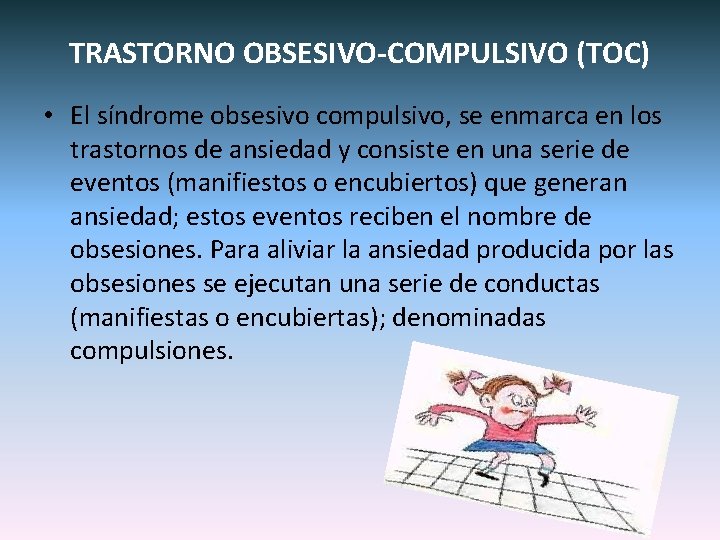 TRASTORNO OBSESIVO-COMPULSIVO (TOC)

• El síndrome obsesivo compulsivo, se enmarca en los trastornos de ansiedad y consiste en una serie de eventos (manifiestos o encubiertos) que generan ansiedad; estos eventos reciben el nombre de obsesiones. Para aliviar la ansiedad producida por las obsesiones se ejecutan una serie de conductas (manifiestas o encubiertas); denominadas compulsiones.